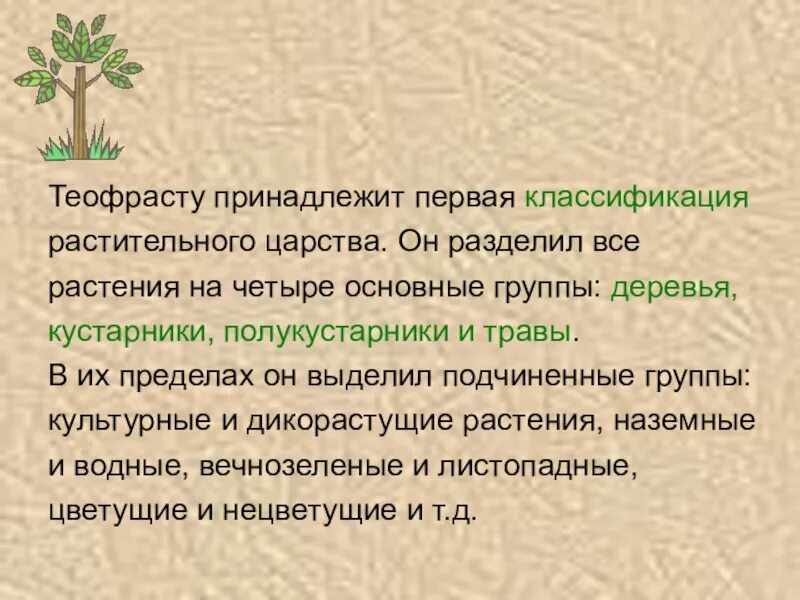 Теофрасту принадлежит первая классификация растительного царства. Он разделил все растения на четыре основные группы: деревья, кустарники, полукустарники и травы.
В их пределах он выделил подчиненные группы: культурные и дикорастущие растения, наземные и водные, вечнозеленые и листопадные, цветущие и нецветущие и т.д.